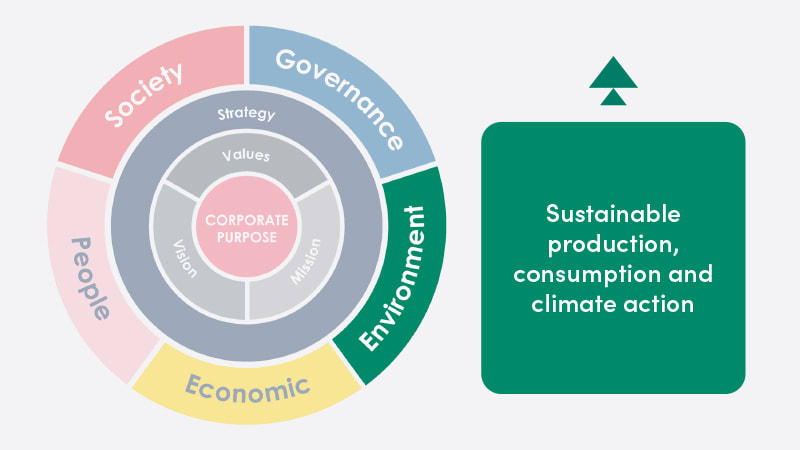 Society
Governance
Environment
Economic
People
Strategy
Values
Mission
Vision
CORPORATE PURPOSE

Sustainable production, consumption and climate action